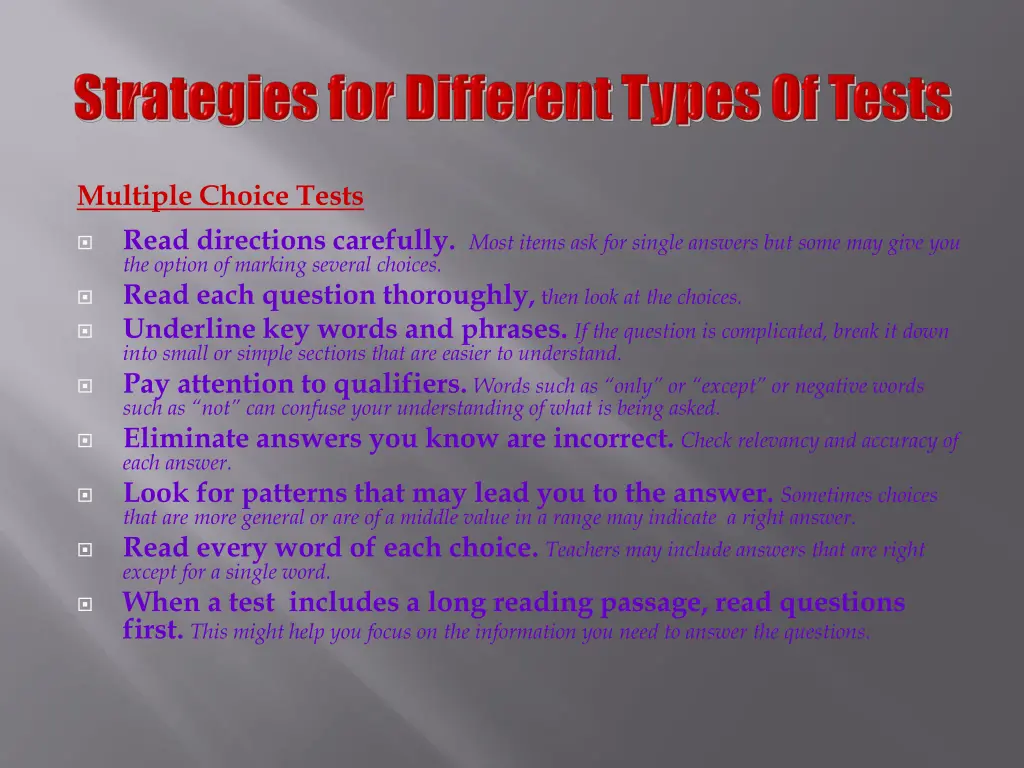 Strategies for Different Types Of Tests

Multiple Choice Tests

Read directions carefully. Most items ask for single answers but some may give you the option of marking several choices.

Read each question thoroughly, then look at the choices.

Underline key words and phrases. If the question is complicated, break it down into small or simple sections that are easier to understand.

Pay attention to qualifiers. Words such as "only" or "except" or negative words such as "not" can confuse your understanding of what is being asked.

Eliminate answers you know are incorrect. Check relevancy and accuracy of each answer.

Look for patterns that may lead you to the answer. Sometimes choices that are more general or are of a middle value in a range may indicate a right answer.

Read every word of each choice. Teachers may include answers that are right except for a single word.

When a test includes a long reading passage, read questions first. This might help you focus on the information you need to answer the questions.